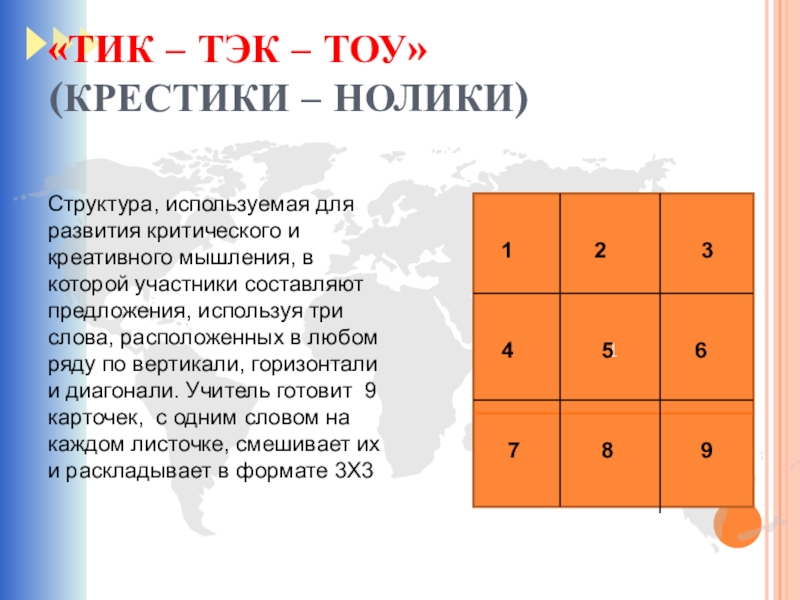 «ТИК – ТЭК – ТОУ»
(КРЕСТИКИ – НОЛИКИ)

Структура, используемая для развития критического и креативного мышления, в которой участники составляют предложения, используя три слова, расположенных в любом ряду по вертикали, горизонтали и диагонали. Учитель готовит 9 карточек, с одним словом на каждом листочке, смешивает их и раскладывает в формате 3Х3

| 1 | 2 | 3 |
|---|---|---|
| 4 | 5 | 6 |
| 7 | 8 | 9 |